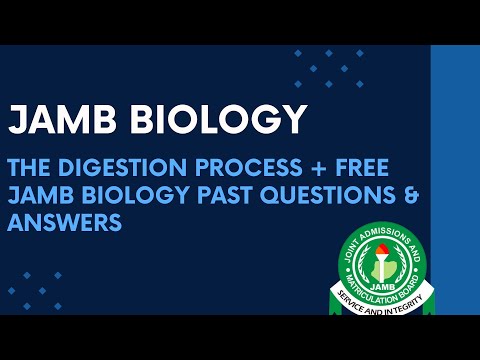 JAMB BIOLOGY

THE DIGESTION PROCESS + FREE JAMB BIOLOGY PAST QUESTIONS & ANSWERS

JOINT ADMISSIONS AND MATRICULATION BOARD
JAMB
SERVICE AND INTEGRITY